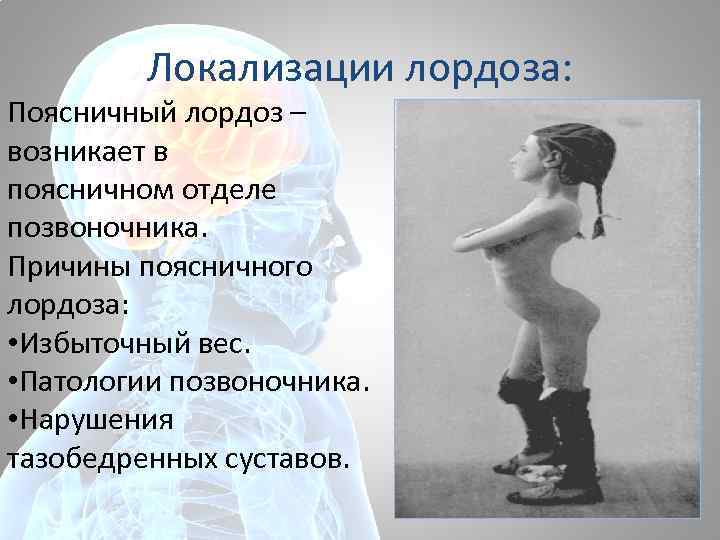 Локализации лордоза:

Поясничный лордоз – возникает в поясничном отделе позвоночника.
Причины поясничного лордоза:
•Избыточный вес.
•Патологии позвоночника.
•Нарушения тазобедренных суставов.